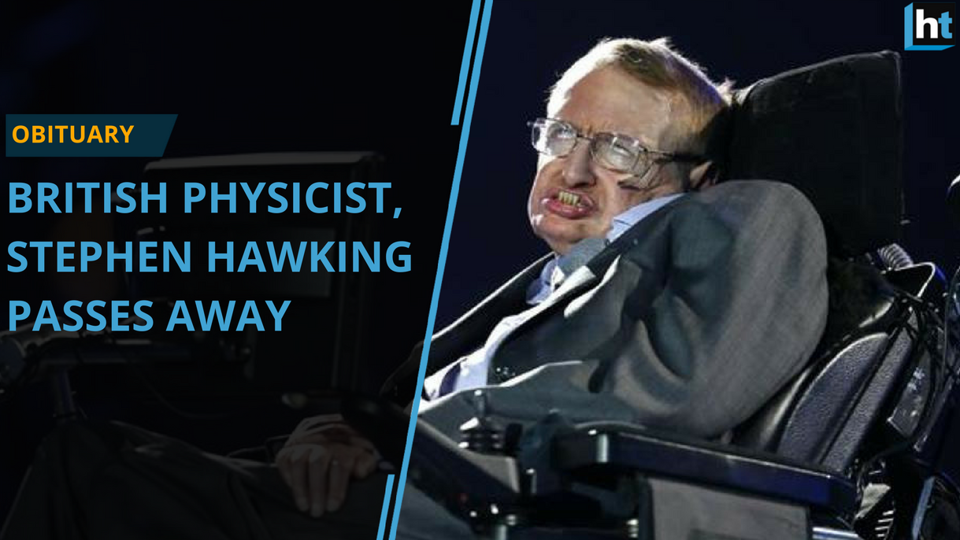 ht

OBITUARY

BRITISH PHYSICIST, STEPHEN HAWKING PASSES AWAY